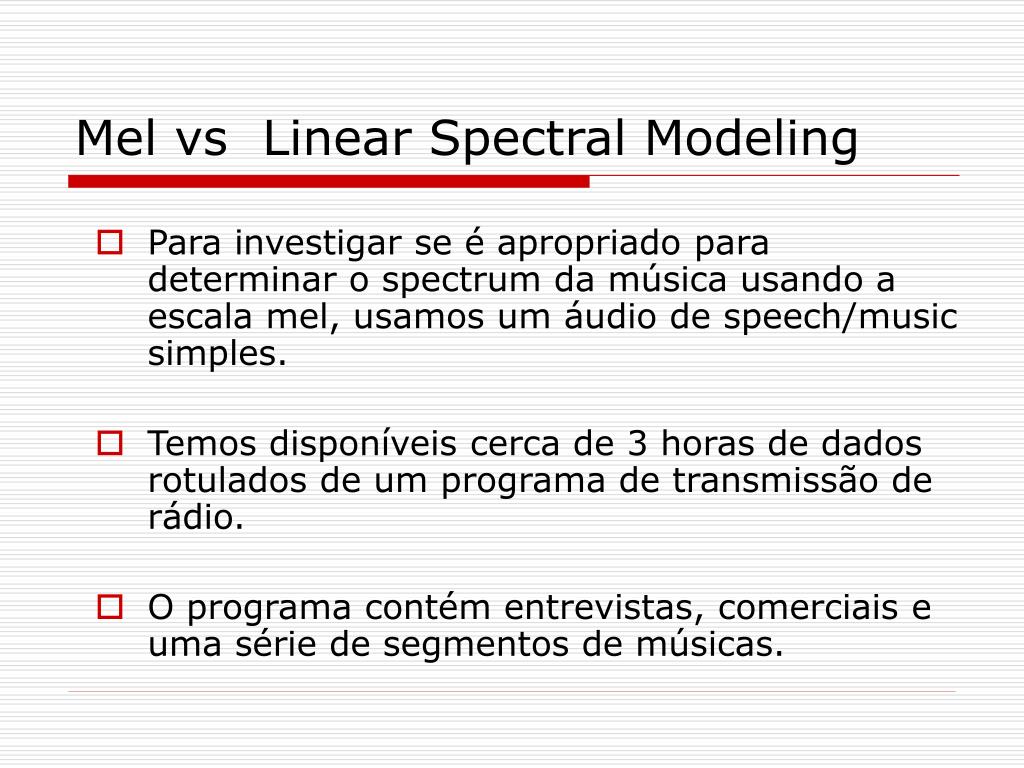 Mel vs  Linear Spectral Modeling

Para investigar se é apropriado para determinar o spectrum da música usando a escala mel, usamos um áudio de speech/music simples.

Temos disponíveis cerca de 3 horas de dados rotulados de um programa de transmissão de rádio.

O programa contém entrevistas, comerciais e uma série de segmentos de músicas.